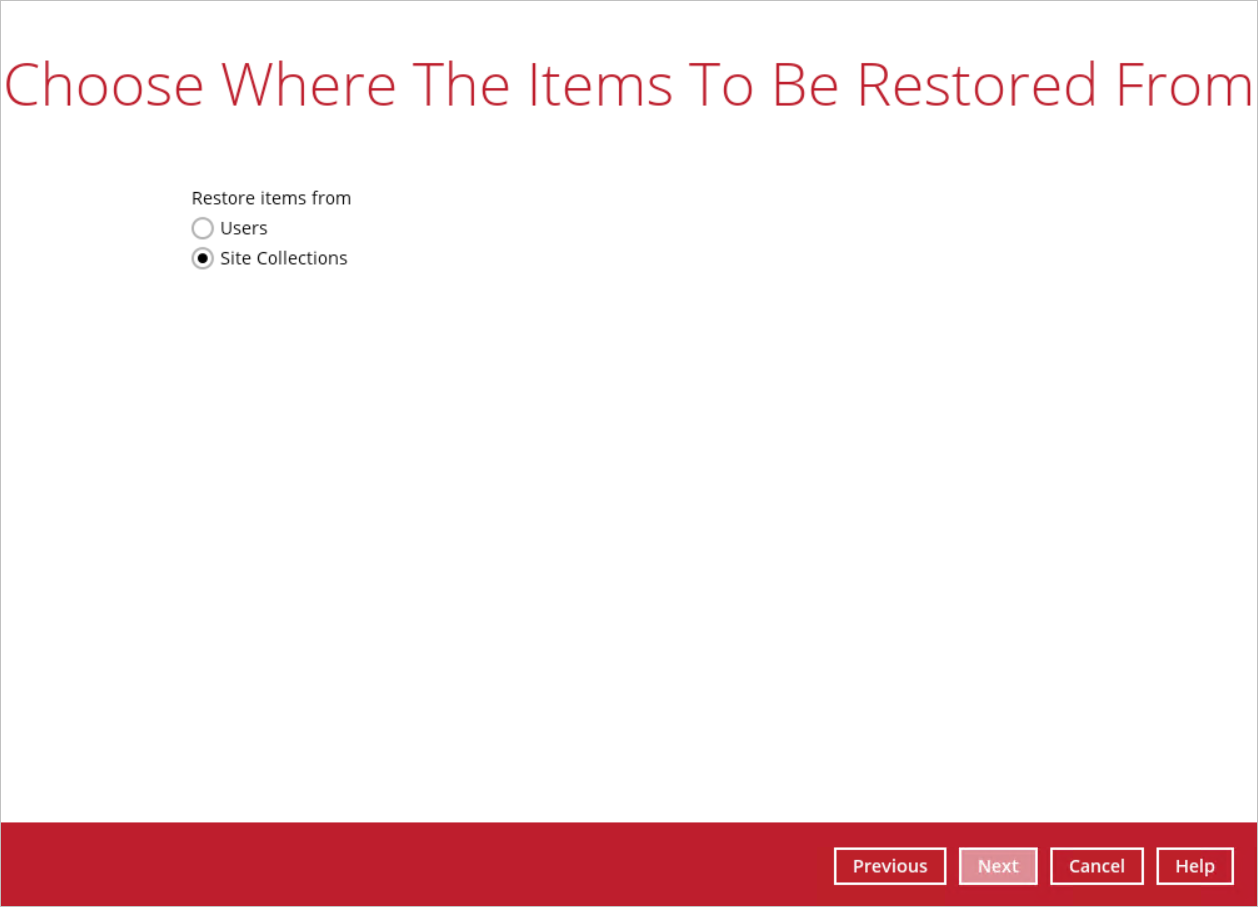 Choose Where The Items To Be Restored From

Restore items from
Users
Site Collections

Previous Next Cancel Help